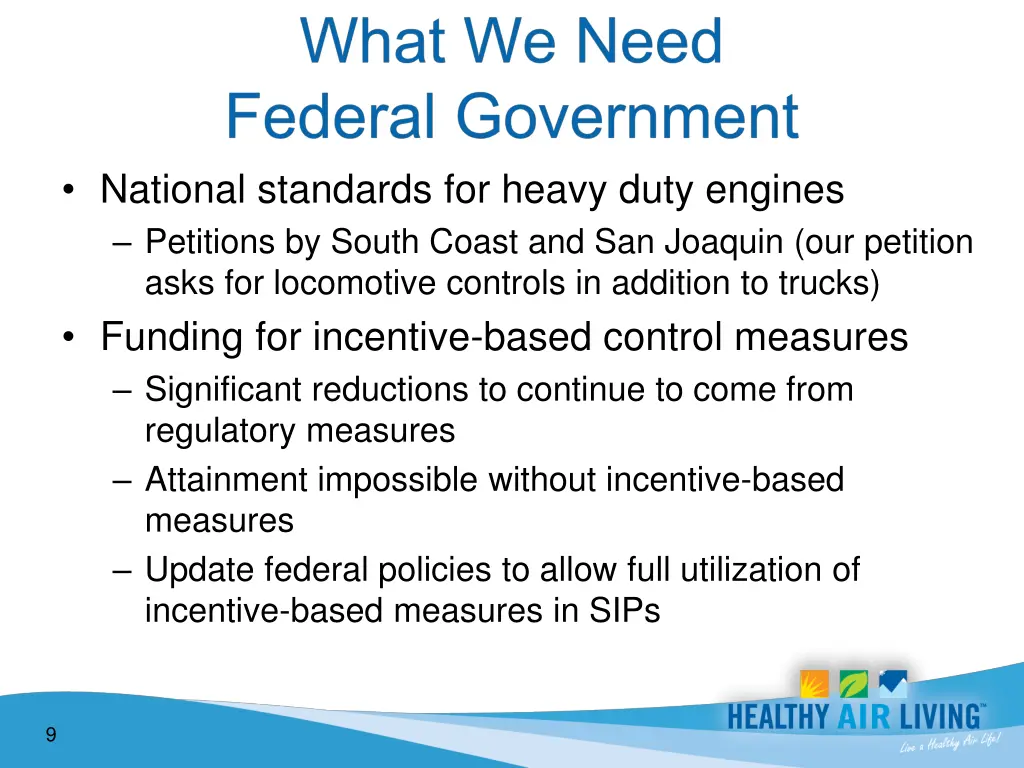 What We Need
Federal Government

• National standards for heavy duty engines
– Petitions by South Coast and San Joaquin (our petition asks for locomotive controls in addition to trucks)
• Funding for incentive-based control measures
– Significant reductions to continue to come from regulatory measures
– Attainment impossible without incentive-based measures
– Update federal policies to allow full utilization of incentive-based measures in SIPs

9

HEALTHY AIR LIVING™
Live a Healthy Air Life!